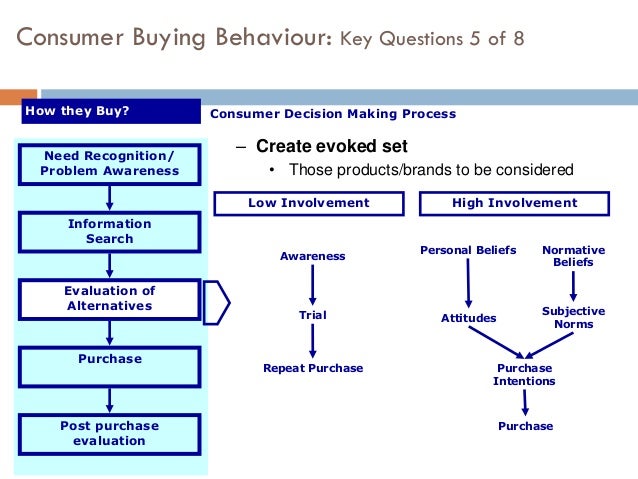 Consumer Buying Behaviour: Key Questions 5 of 8

How they Buy?

Consumer Decision Making Process

Need Recognition/ Problem Awareness

Information Search

Evaluation of Alternatives

Purchase

Post purchase evaluation

– Create evoked set
• Those products/brands to be considered

Low Involvement

Awareness

Trial

Repeat Purchase

High Involvement

Personal Beliefs

Normative Beliefs

Attitudes

Subjective Norms

Purchase Intentions

Purchase